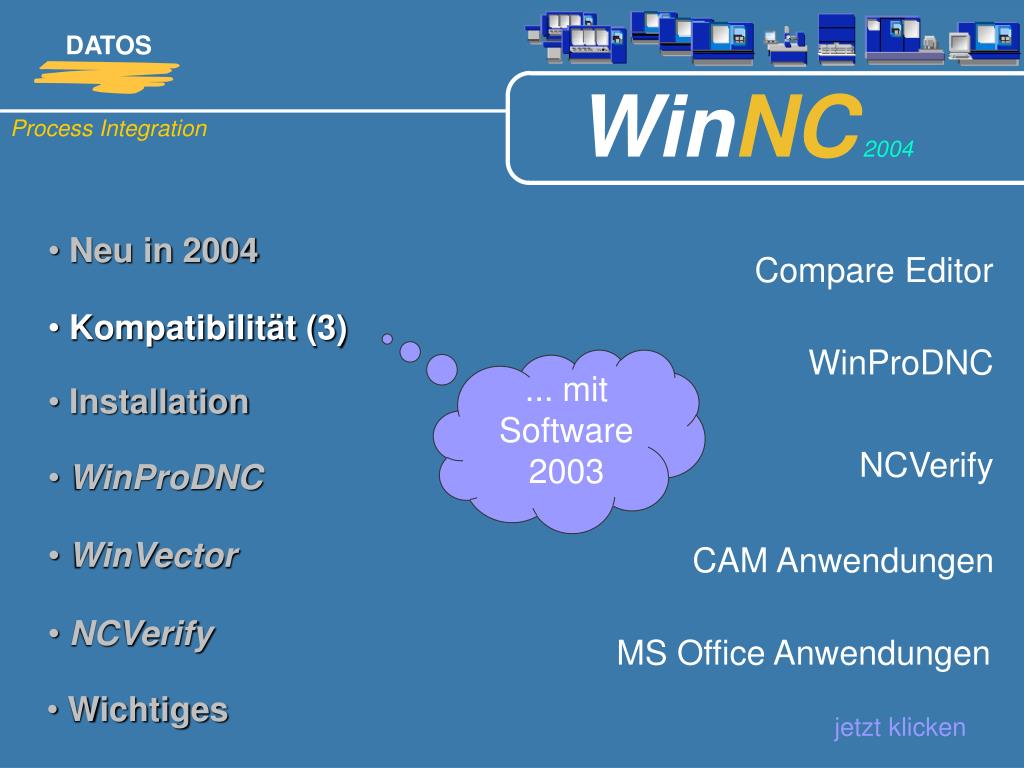 DATOS

Process Integration

WinNC 2004

• Neu in 2004

• Kompatibilität (3)

• Installation

• WinProDNC

• WinVector

• NCVerify

• Wichtiges

... mit Software 2003

Compare Editor

WinProDNC

NCVerify

CAM Anwendungen

MS Office Anwendungen

jetzt klicken